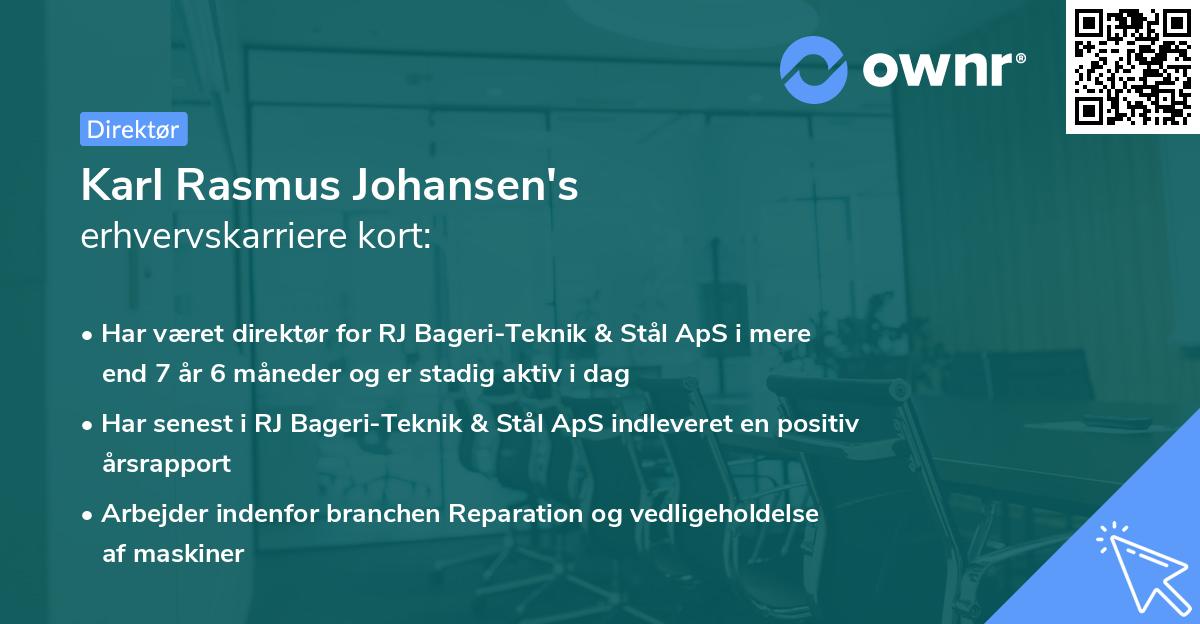 ownr®

Direktør

Karl Rasmus Johansen's
erhvervskarriere kort:

• Har været direktør for RJ Bageri-Teknik & Stål ApS i mere end 7 år 6 måneder og er stadig aktiv i dag

• Har senest i RJ Bageri-Teknik & Stål ApS indleveret en positiv årsrapport

• Arbejder indenfor branchen Reparation og vedligeholdelse af maskiner